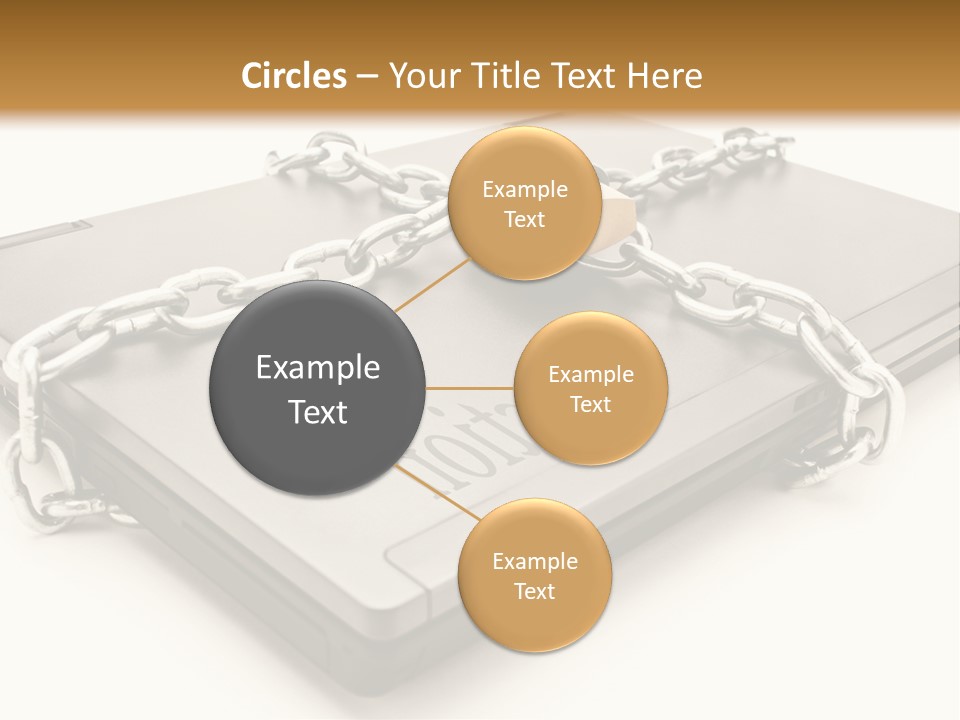 Circles – Your Title Text Here

Example Text

Example Text

Example Text

Example Text